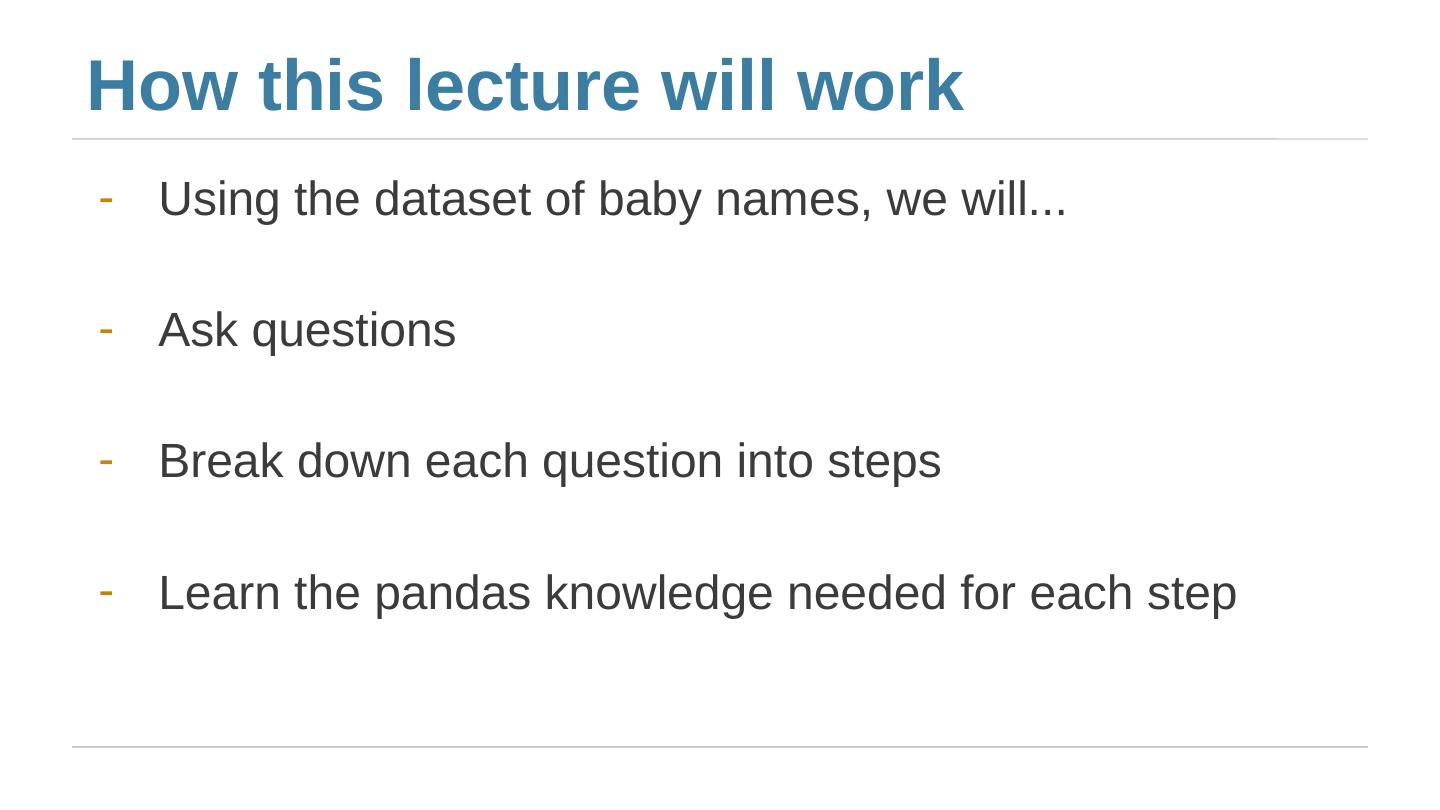 How this lecture will work

- Using the dataset of baby names, we will...

- Ask questions

- Break down each question into steps

- Learn the pandas knowledge needed for each step